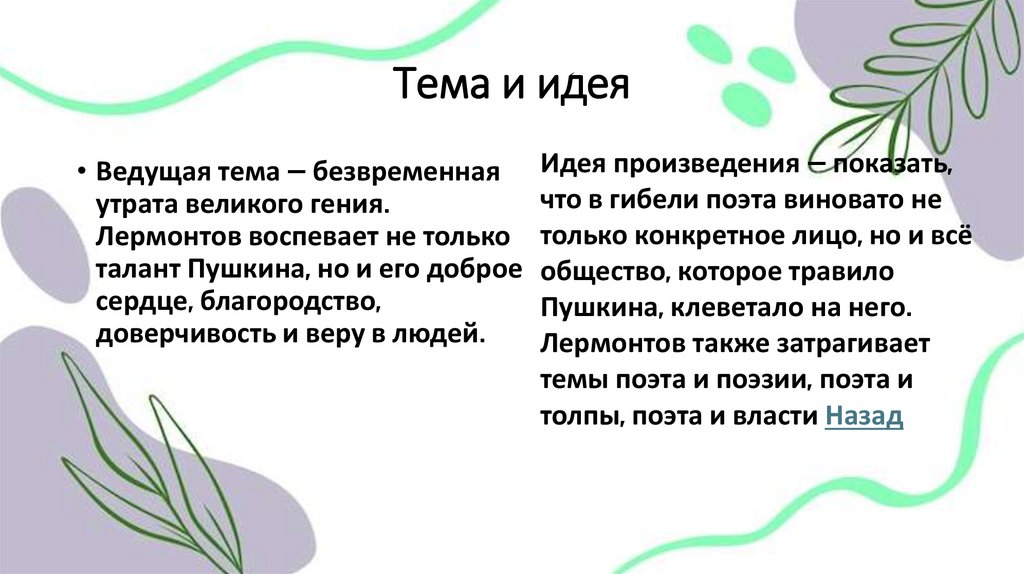 Тема и идея

• Ведущая тема – безвременная утрата великого гения. Лермонтов воспевает не только талант Пушкина, но и его доброе сердце, благородство, доверчивость и веру в людей.

Идея произведения – показать, что в гибели поэта виновато не только конкретное лицо, но и всё общество, которое травило Пушкина, клеветало на него. Лермонтов также затрагивает темы поэта и поэзии, поэта и толпы, поэта и власти Назад